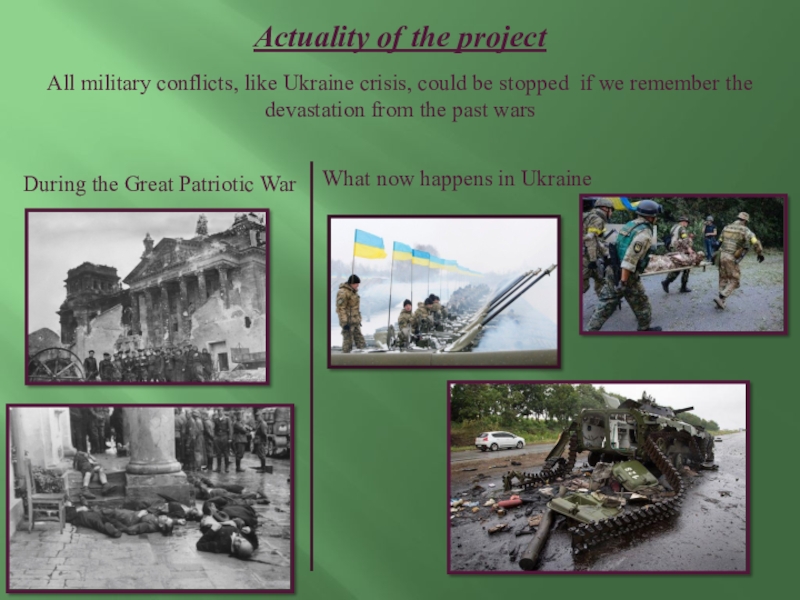 Actuality of the project

All military conflicts, like Ukraine crisis, could be stopped if we remember the devastation from the past wars

During the Great Patriotic War

What now happens in Ukraine